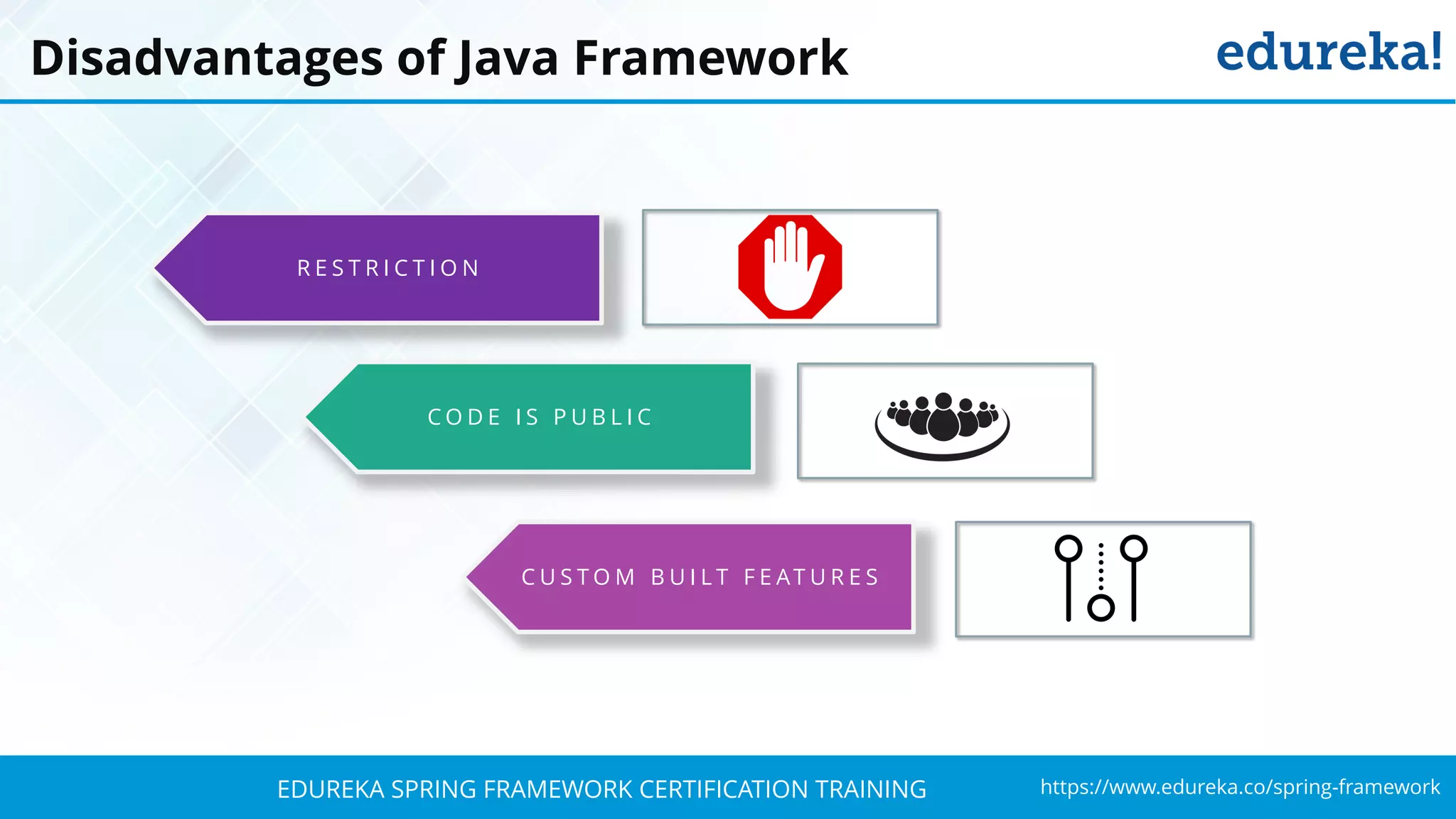 Disadvantages of Java Framework

edureka!

RESTRICTION

CODE IS PUBLIC

CUSTOM BUILT FEATURES

EDUREKA SPRING FRAMEWORK CERTIFICATION TRAINING

https://www.edureka.co/spring-framework